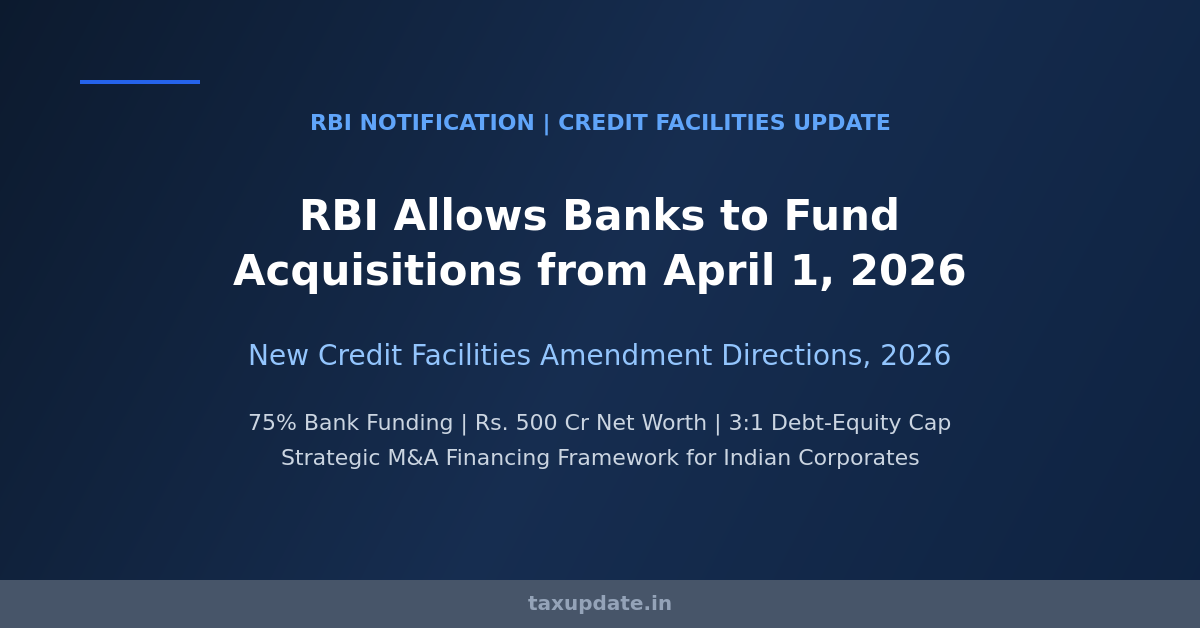 RBI NOTIFICATION | CREDIT FACILITIES UPDATE

RBI Allows Banks to Fund Acquisitions from April 1, 2026

New Credit Facilities Amendment Directions, 2026

75% Bank Funding | Rs. 500 Cr Net Worth | 3:1 Debt-Equity Cap
Strategic M&A Financing Framework for Indian Corporates

taxupdate.in